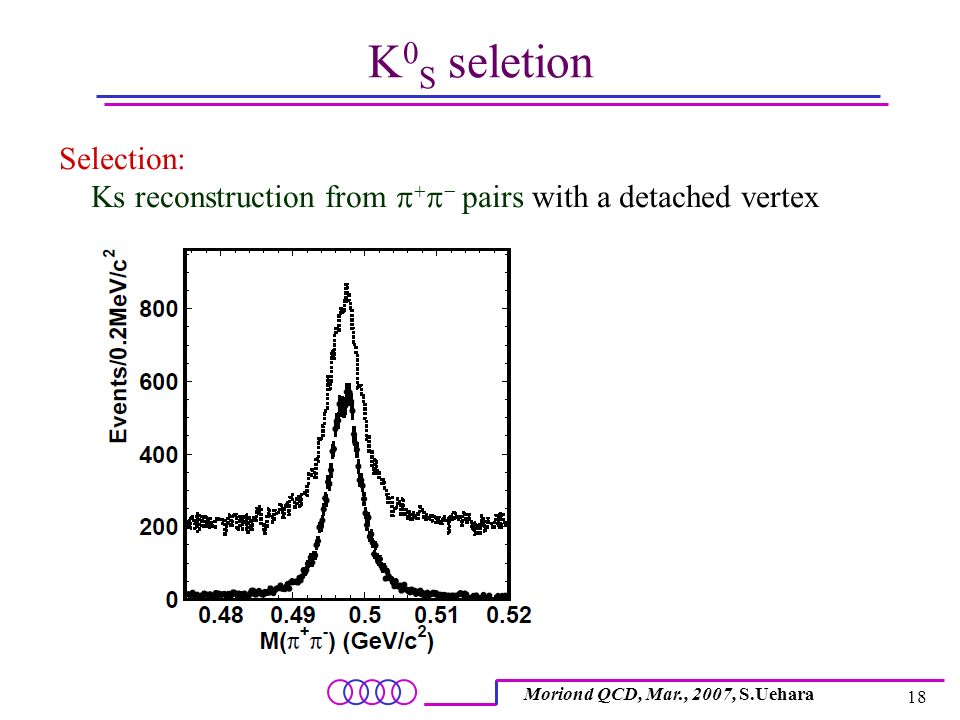 $K^0_S$ seletion

Selection:
Ks reconstruction from $\pi^+\pi^-$ pairs with a detached vertex

Events/0.2MeV/c$^2$
800
600
400
200
0
0.48 0.49 0.5 0.51 0.52
M($\pi^+\pi^-$) (GeV/c$^2$)

Moriond QCD, Mar., 2007, S.Uehara
18